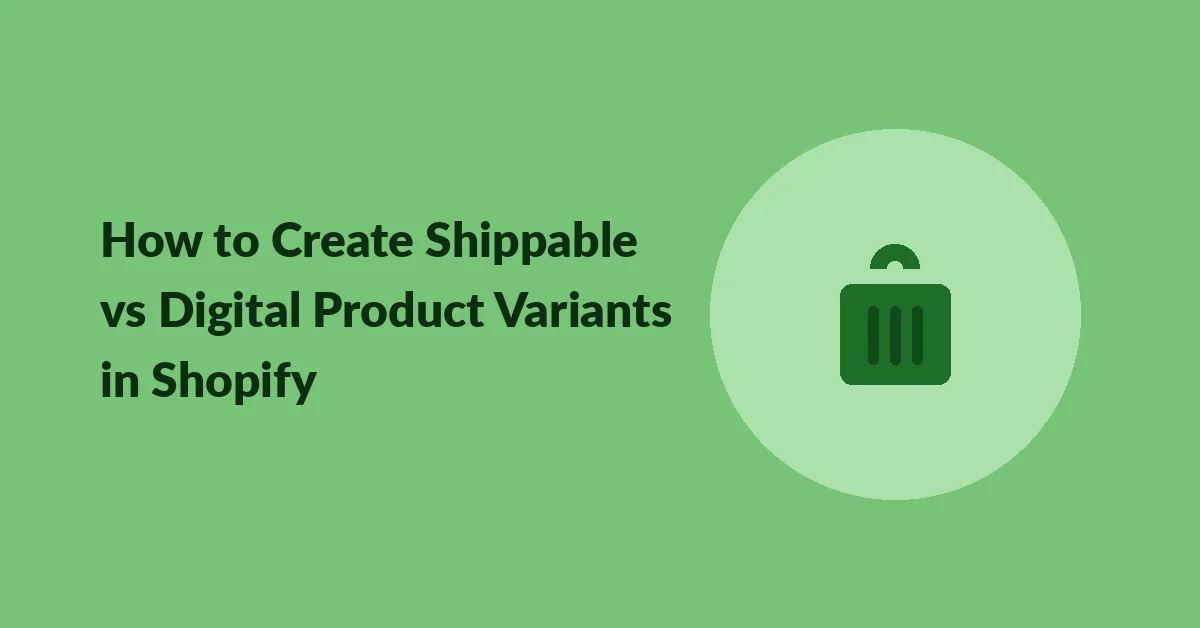 How to Create Shippable vs Digital Product Variants in Shopify